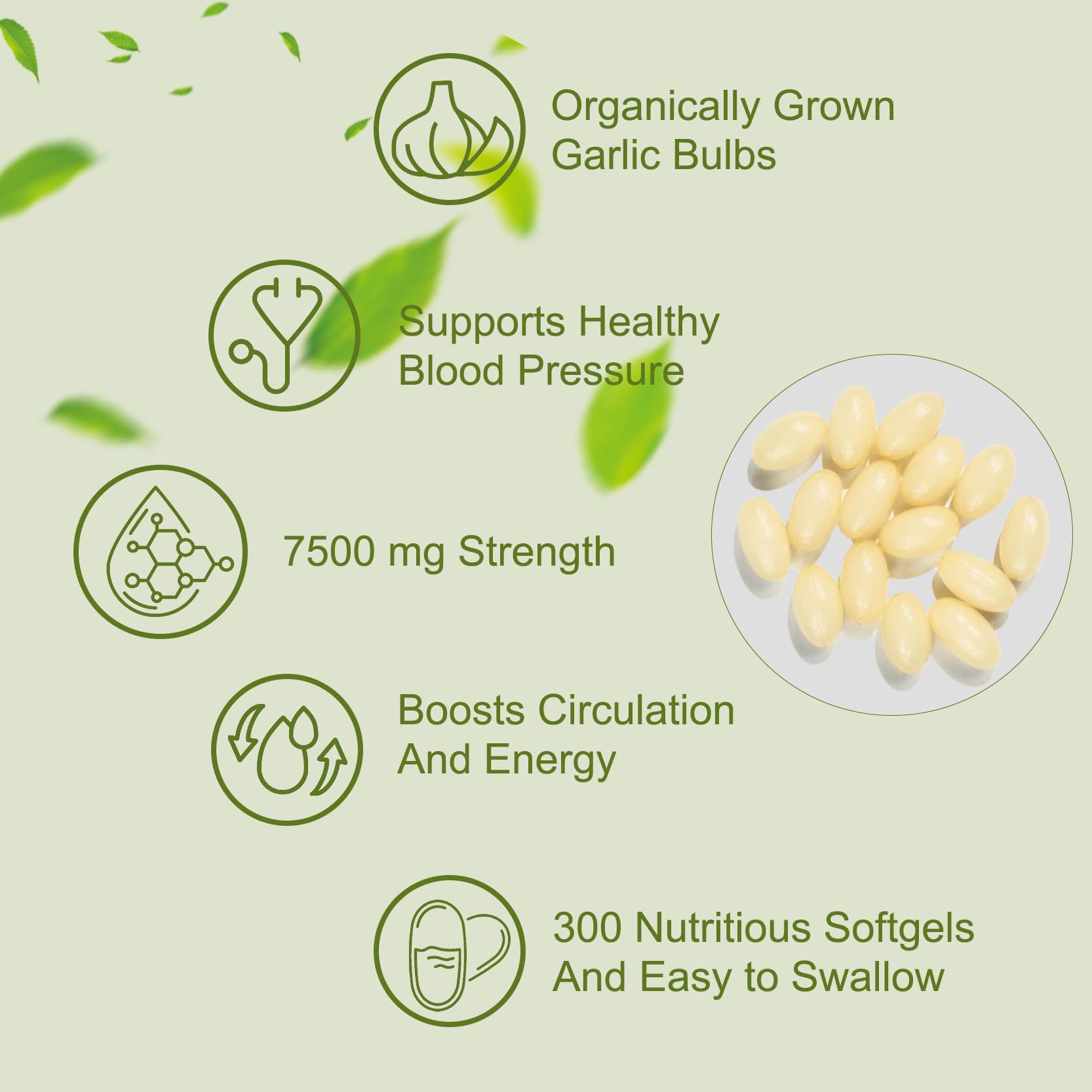 Organically Grown Garlic Bulbs

Supports Healthy Blood Pressure

7500 mg Strength

Boosts Circulation And Energy

300 Nutritious Softgels And Easy to Swallow